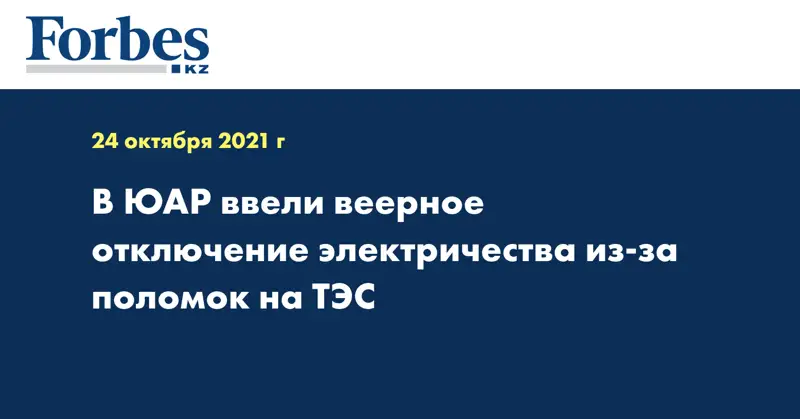 Forbes
KZ

24 октября 2021 г

В ЮАР ввели веерное отключение электричества из-за поломок на ТЭС